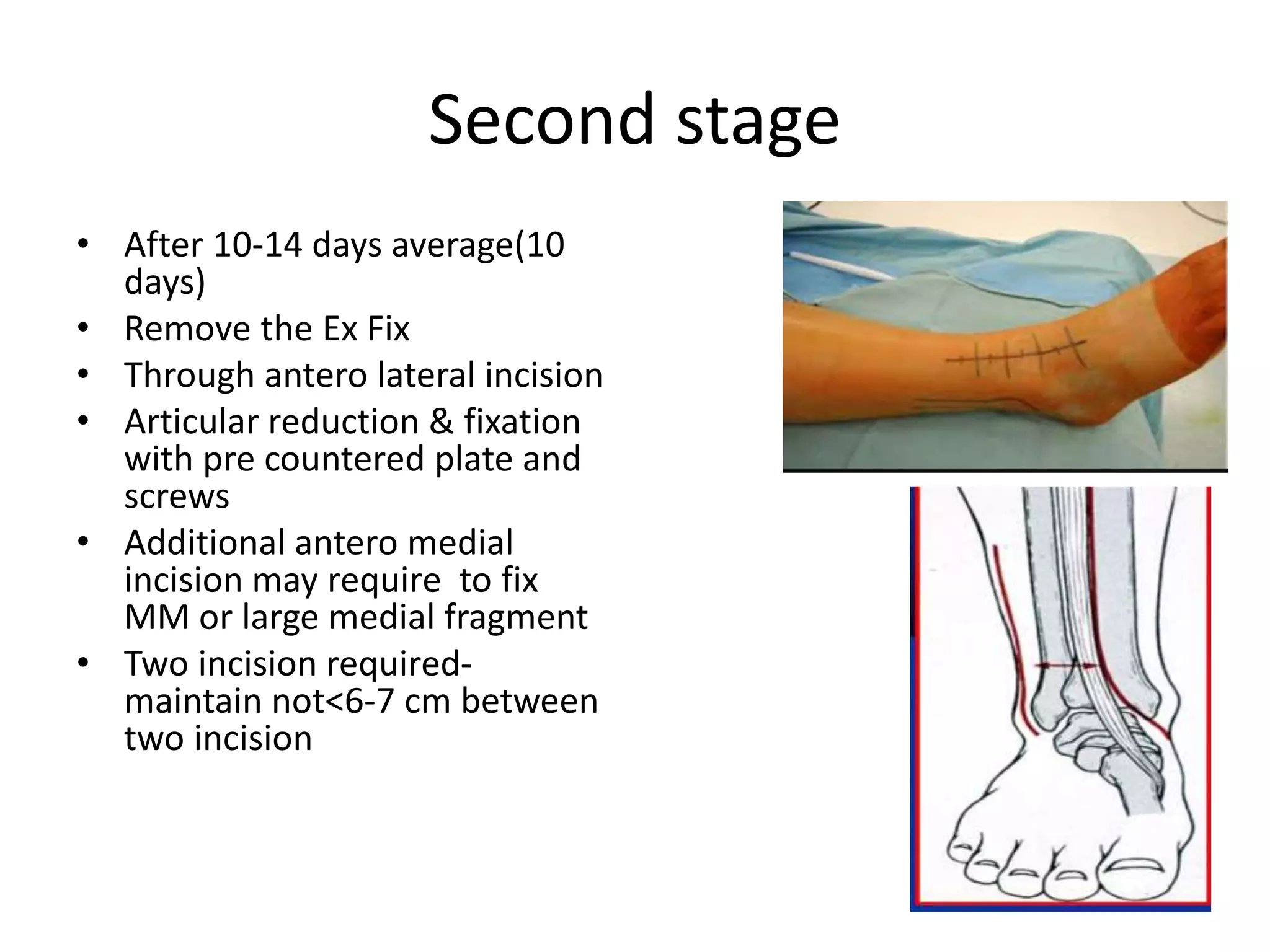 Second stage

• After 10-14 days average(10 days)
• Remove the Ex Fix
• Through antero lateral incision
• Articular reduction & fixation with pre countered plate and screws
• Additional antero medial incision may require  to fix MM or large medial fragment
• Two incision required- maintain not<6-7 cm between two incision